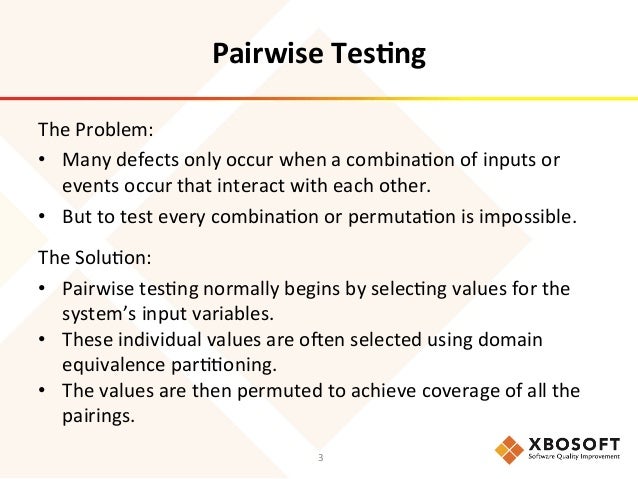 Pairwise Testing

The Problem:

• Many defects only occur when a combination of inputs or events occur that interact with each other.
• But to test every combination or permutation is impossible.

The Solution:

• Pairwise testing normally begins by selecting values for the system's input variables.
• These individual values are often selected using domain equivalence partitioning.
• The values are then permuted to achieve coverage of all the pairings.

3

XBOSOFT
Software Quality Improvement